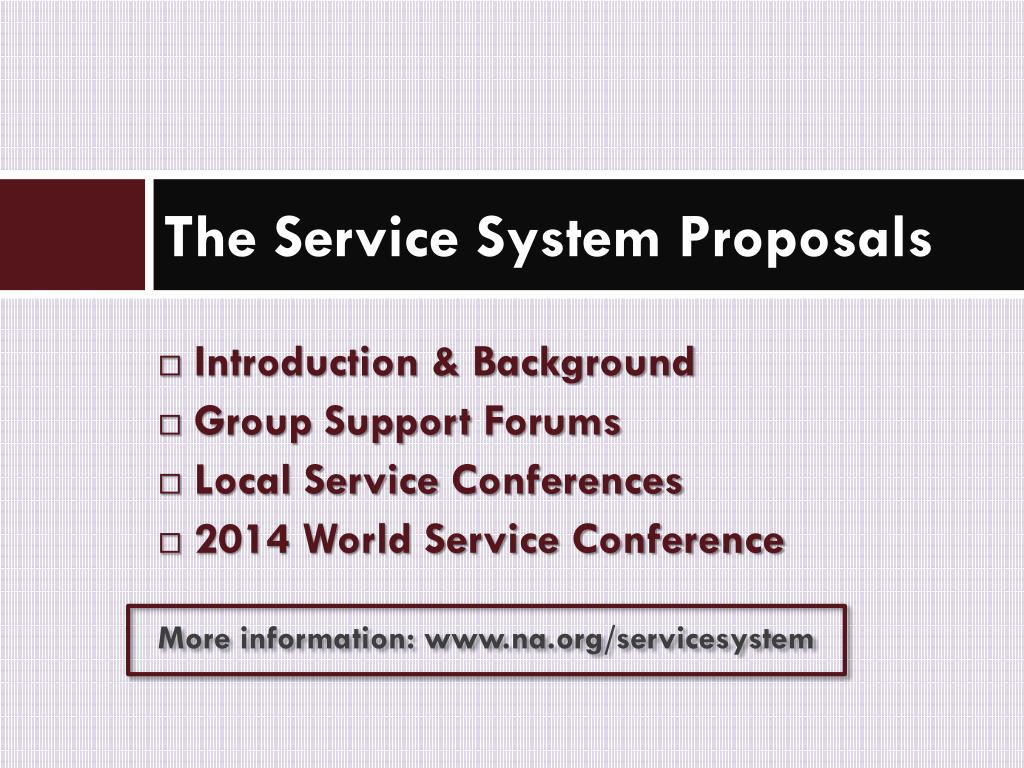 The Service System Proposals

□ Introduction & Background
□ Group Support Forums
□ Local Service Conferences
□ 2014 World Service Conference

More information: www.na.org/servicesystem